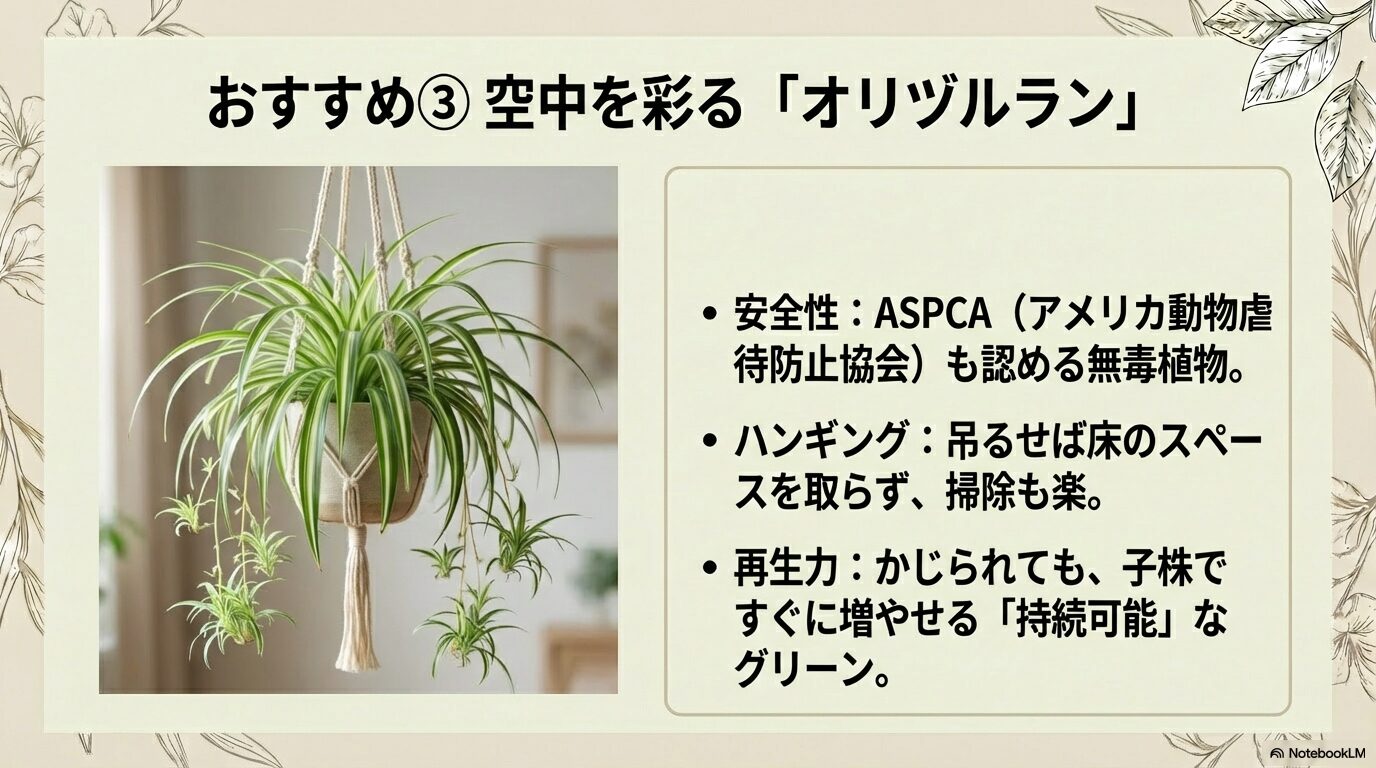 おすすめ③ 空中を彩る「オリヅルラン」

• 安全性：ASPCA（アメリカ動物虐待防止協会）も認める無毒植物。

• ハンギング：吊るせば床のスペースを取らず、掃除も楽。

• 再生力：かじられても、子株ですぐに増やせる「持続可能」なグリーン。

NotebookLM